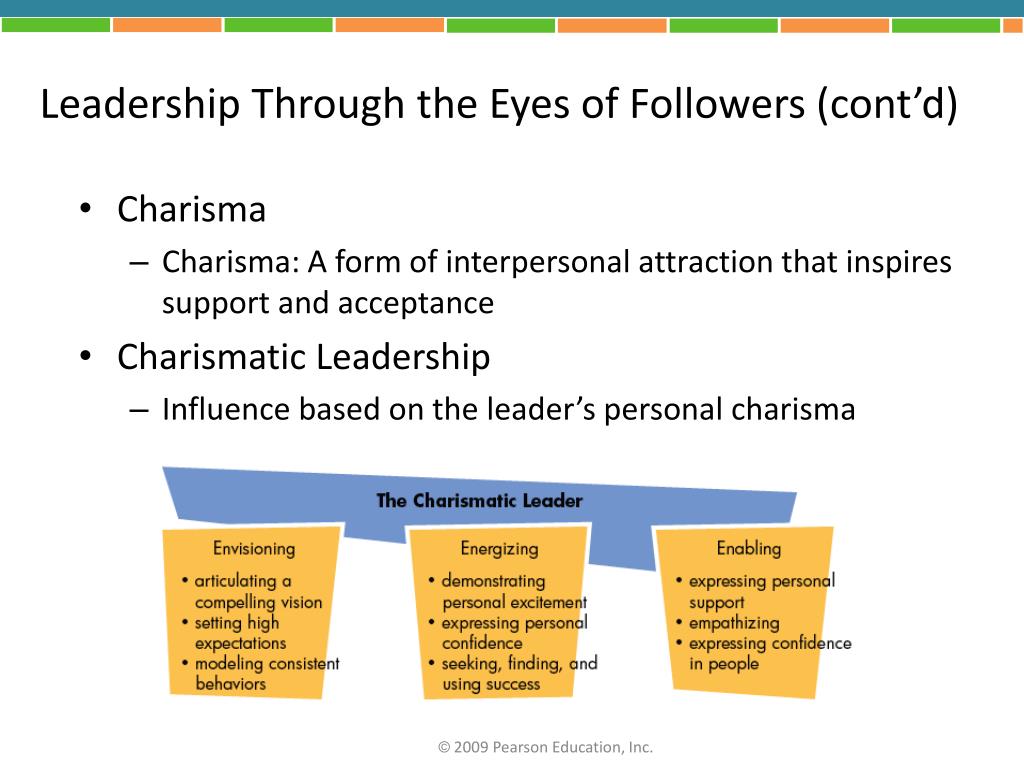 Leadership Through the Eyes of Followers (cont’d)

• Charisma
– Charisma: A form of interpersonal attraction that inspires support and acceptance

• Charismatic Leadership
– Influence based on the leader’s personal charisma

The Charismatic Leader

Envisioning
• articulating a compelling vision
• setting high expectations
• modeling consistent behaviors

Energizing
• demonstrating personal excitement
• expressing personal confidence
• seeking, finding, and using success

Enabling
• expressing personal support
• empathizing
• expressing confidence in people

© 2009 Pearson Education, Inc.